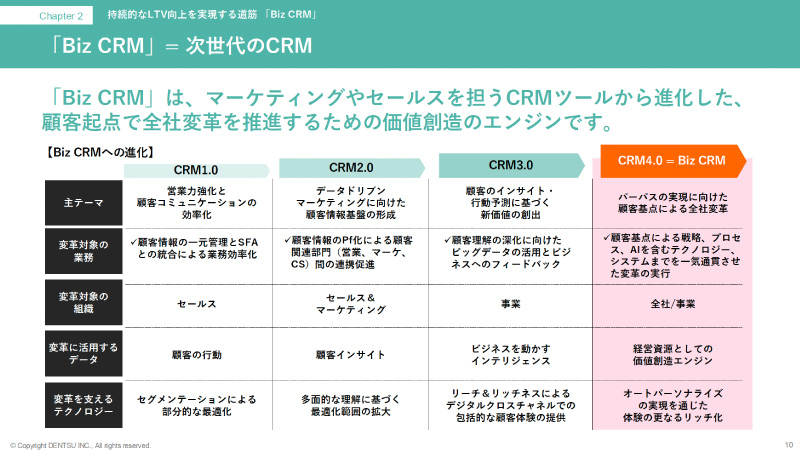 Chapter 2　持続的なLTV向上を実現する道筋 「Biz CRM」

「Biz CRM」＝ 次世代のCRM

「Biz CRM」は、マーケティングやセールスを担うCRMツールから進化した、顧客起点で全社変革を推進するための価値創造のエンジンです。

【Biz CRMへの進化】

| | CRM1.0 | CRM2.0 | CRM3.0 | CRM4.0 = Biz CRM |
|---|---|---|---|---|
| 主テーマ | 営業力強化と顧客コミュニケーションの効率化 | データドリブンマーケティングに向けた顧客情報基盤の形成 | 顧客のインサイト・行動予測に基づく新価値の創出 | パーパスの実現に向けた顧客基点による全社変革 |
| 変革対象の業務 | ✓顧客情報の一元管理とSFAとの統合による業務効率化 | ✓顧客情報のPf化による顧客関連部門（営業、マーケ、CS）間の連携促進 | ✓顧客理解の深化に向けたビッグデータの活用とビジネスへのフィードバック | ✓顧客基点による戦略、プロセス、AIを含むテクノロジー、システムまでを一気通貫させた変革の実行 |
| 変革対象の組織 | セールス | セールス＆マーケティング | 事業 | 全社/事業 |
| 変革に活用するデータ | 顧客の行動 | 顧客インサイト | ビジネスを動かすインテリジェンス | 経営資源としての価値創造エンジン |
| 変革を支えるテクノロジー | セグメンテーションによる部分的な最適化 | 多面的な理解に基づく最適化範囲の拡大 | リーチ＆リッチネスによるデジタルクロスチャネルでの包括的な顧客体験の提供 | オートパーソナライズの実現を通じた体験の更なるリッチ化 |

© Copyright DENTSU INC., All rights reserved.

10